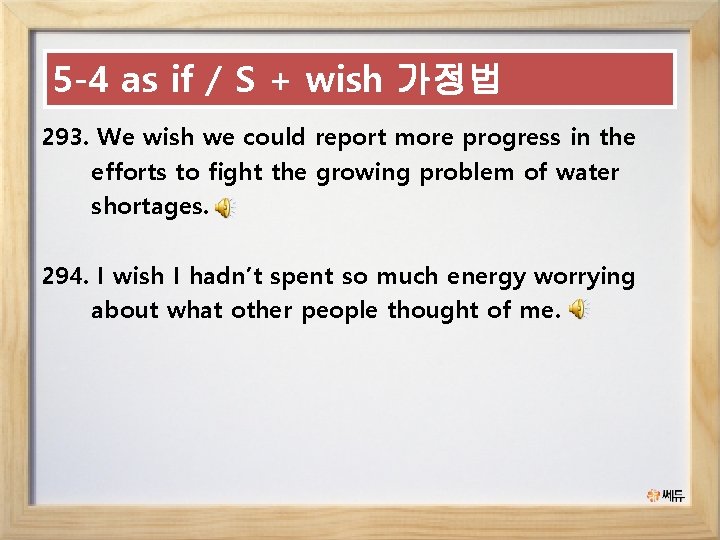 5-4 as if / S + wish 가정법

293. We wish we could report more progress in the efforts to fight the growing problem of water shortages.

294. I wish I hadn't spent so much energy worrying about what other people thought of me.

쎄듀